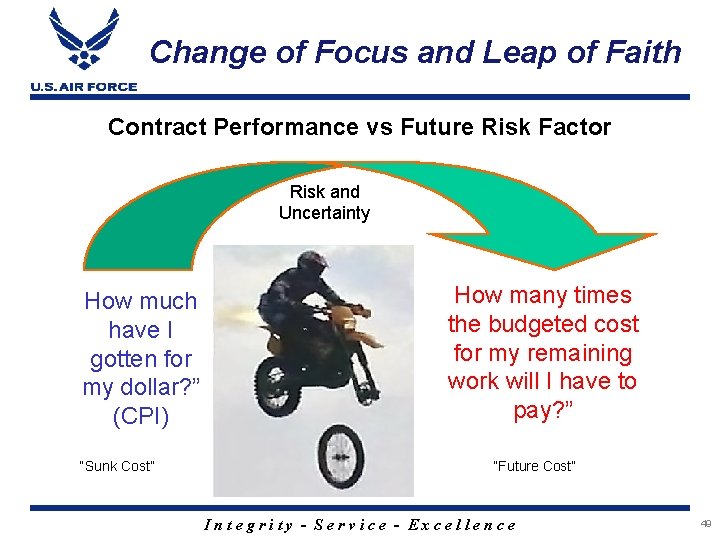 U.S. AIR FORCE

Change of Focus and Leap of Faith

Contract Performance vs Future Risk Factor

Risk and Uncertainty

How much have I gotten for my dollar?” (CPI)

How many times the budgeted cost for my remaining work will I have to pay?”

"Sunk Cost"

"Future Cost"

Integrity - Service - Excellence

49